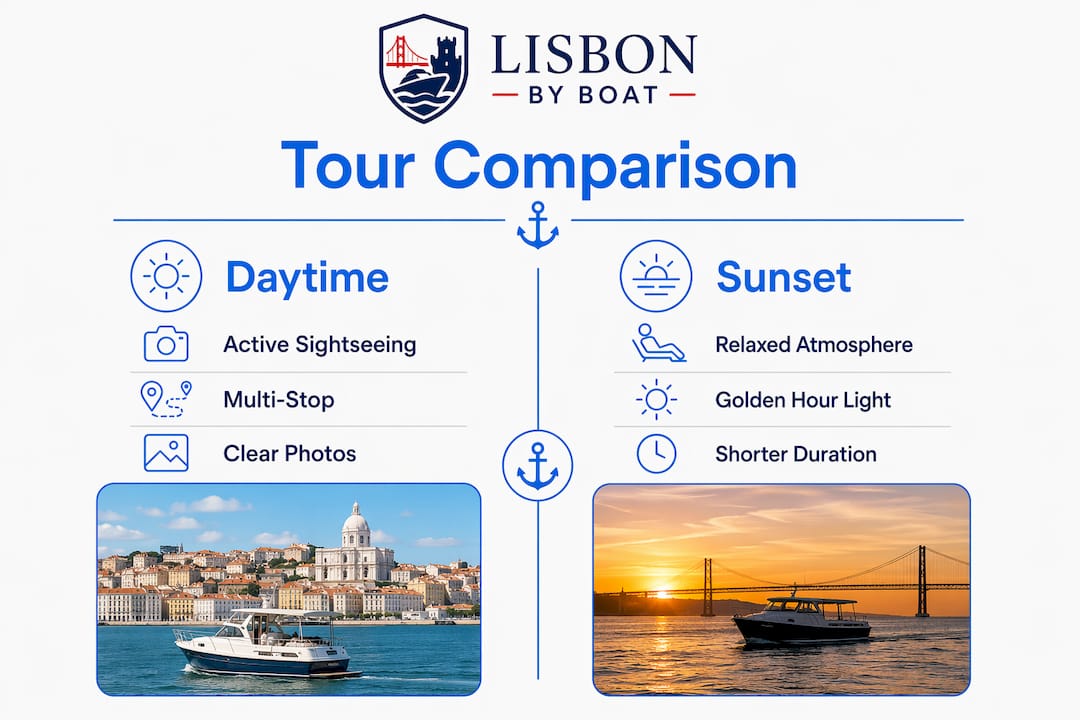 LISBON
BY BOAT

Tour Comparison

Daytime
Active Sightseeing
Multi-Stop
Clear Photos

Sunset
Relaxed Atmosphere
Golden Hour Light
Shorter Duration